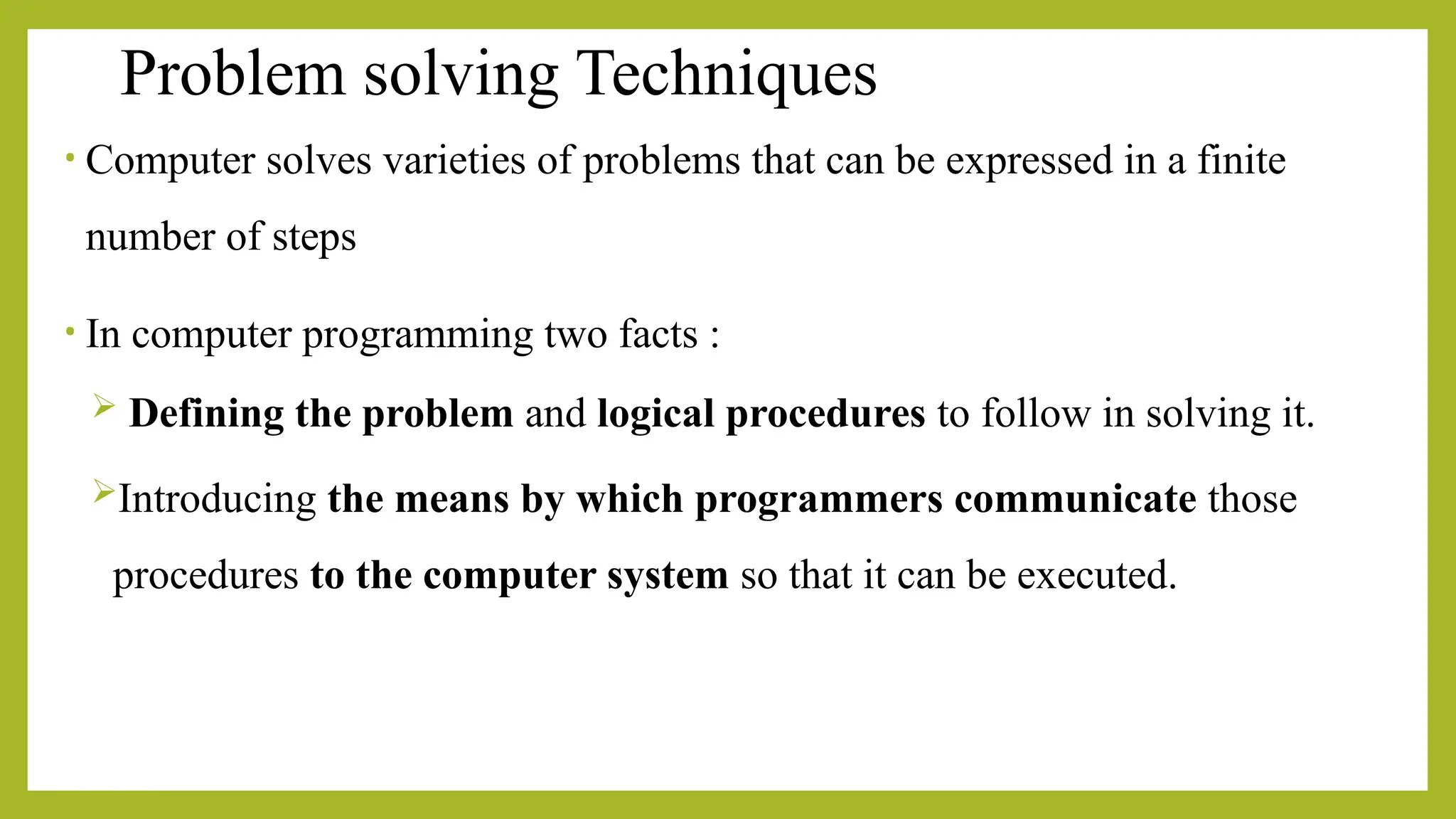 Problem solving Techniques

• Computer solves varieties of problems that can be expressed in a finite number of steps

• In computer programming two facts :

➢ Defining the problem and logical procedures to follow in solving it.

➢ Introducing the means by which programmers communicate those procedures to the computer system so that it can be executed.